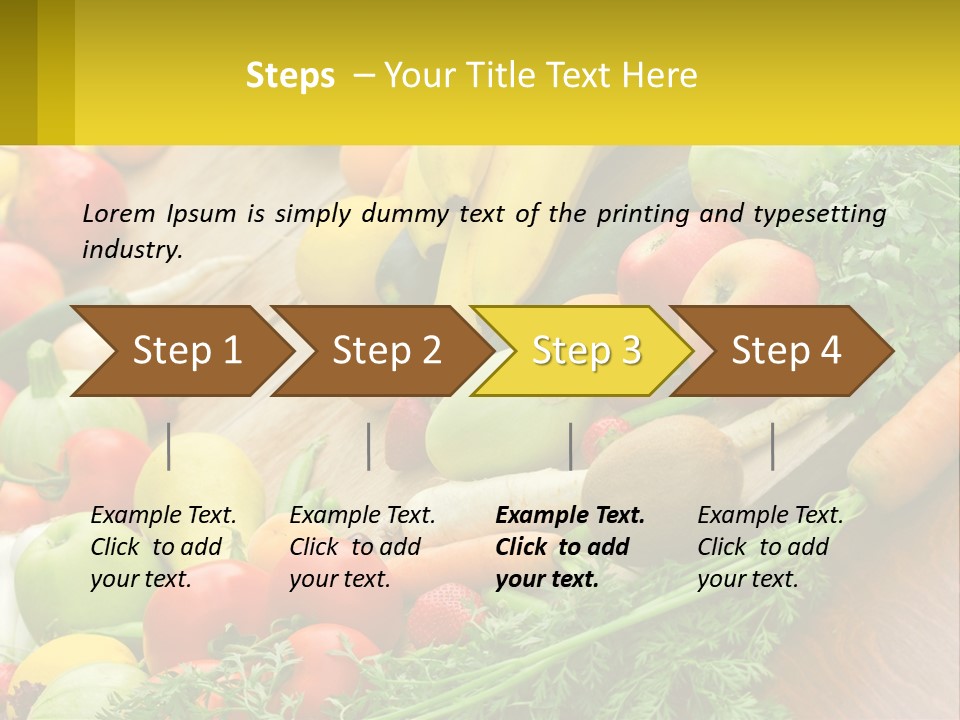 Steps – Your Title Text Here

Lorem Ipsum is simply dummy text of the printing and typesetting industry.

Step 1

Step 2

Step 3

Step 4

Example Text. Click to add your text.

Example Text. Click to add your text.

Example Text. Click to add your text.

Example Text. Click to add your text.